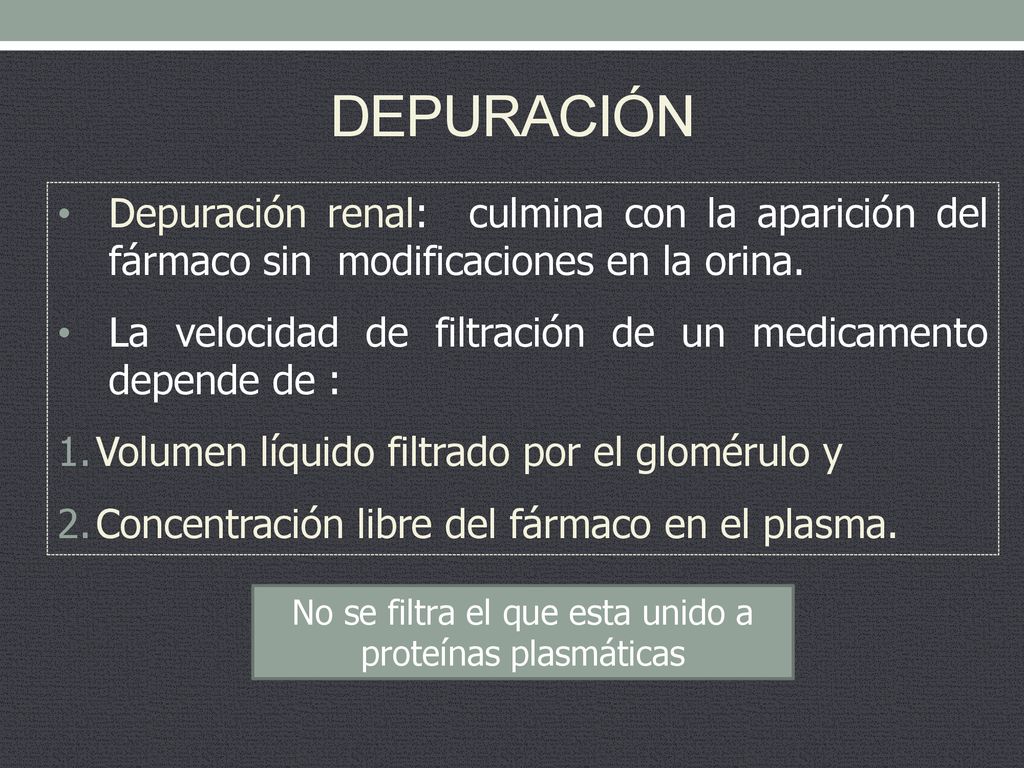 DEPURACIÓN

• Depuración renal: culmina con la aparición del fármaco sin modificaciones en la orina.

• La velocidad de filtración de un medicamento depende de :

1. Volumen líquido filtrado por el glomérulo y

2. Concentración libre del fármaco en el plasma.

No se filtra el que esta unido a proteínas plasmáticas